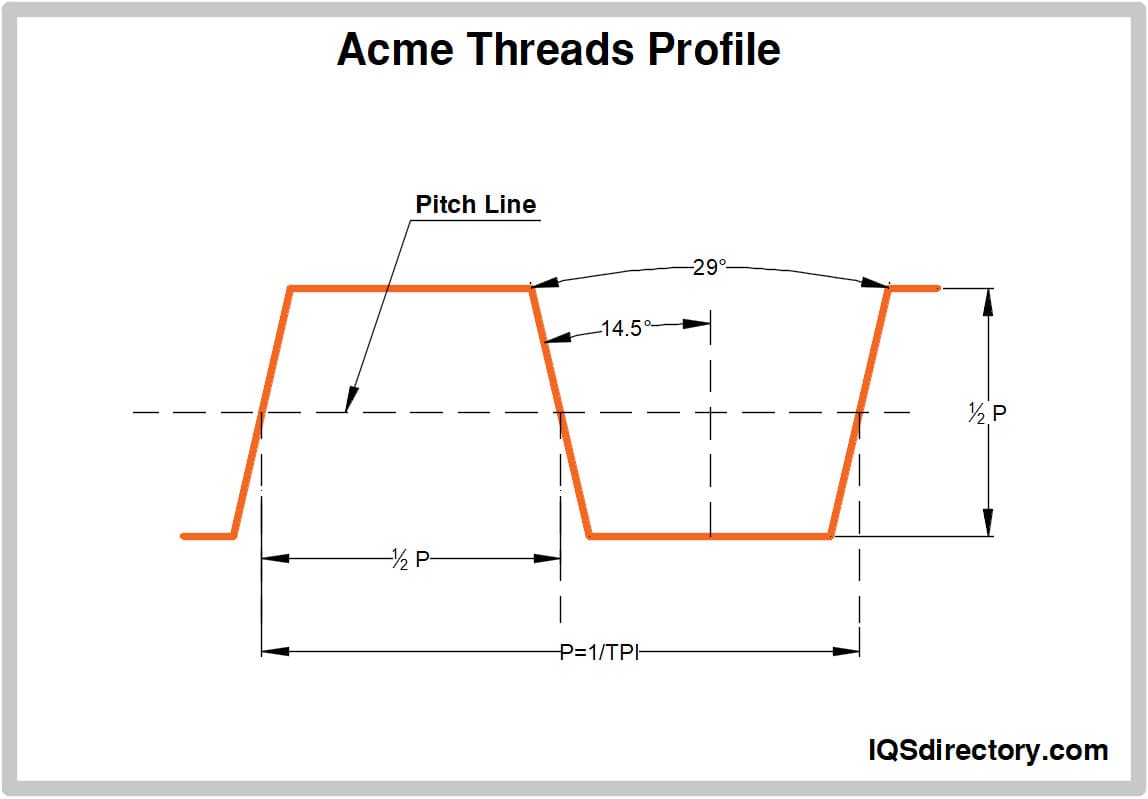 Acme Threads Profile

Pitch Line

29°

14.5°

½ P

½ P

P=1/TPI

IQSdirectory.com